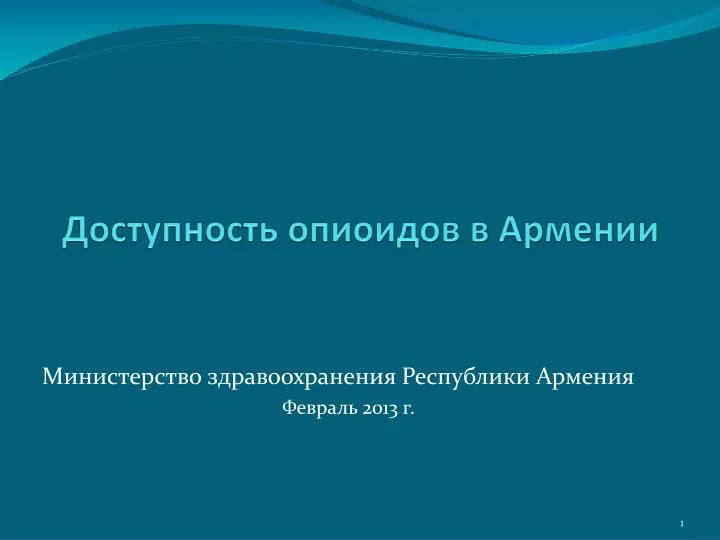 Доступность опиоидов в Армении

Министерство здравоохранения Республики Армения
Февраль 2013 г.

1